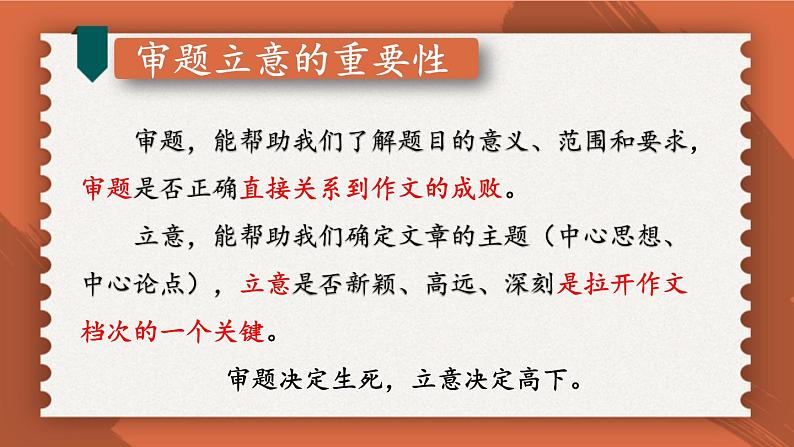 审题立意的重要性

审题，能帮助我们了解题目的意义、范围和要求，审题是否正确直接关系到作文的成败。

立意，能帮助我们确定文章的主题（中心思想、中心论点），立意是否新颖、高远、深刻是拉开作文档次的一个关键。

审题决定生死，立意决定高下。